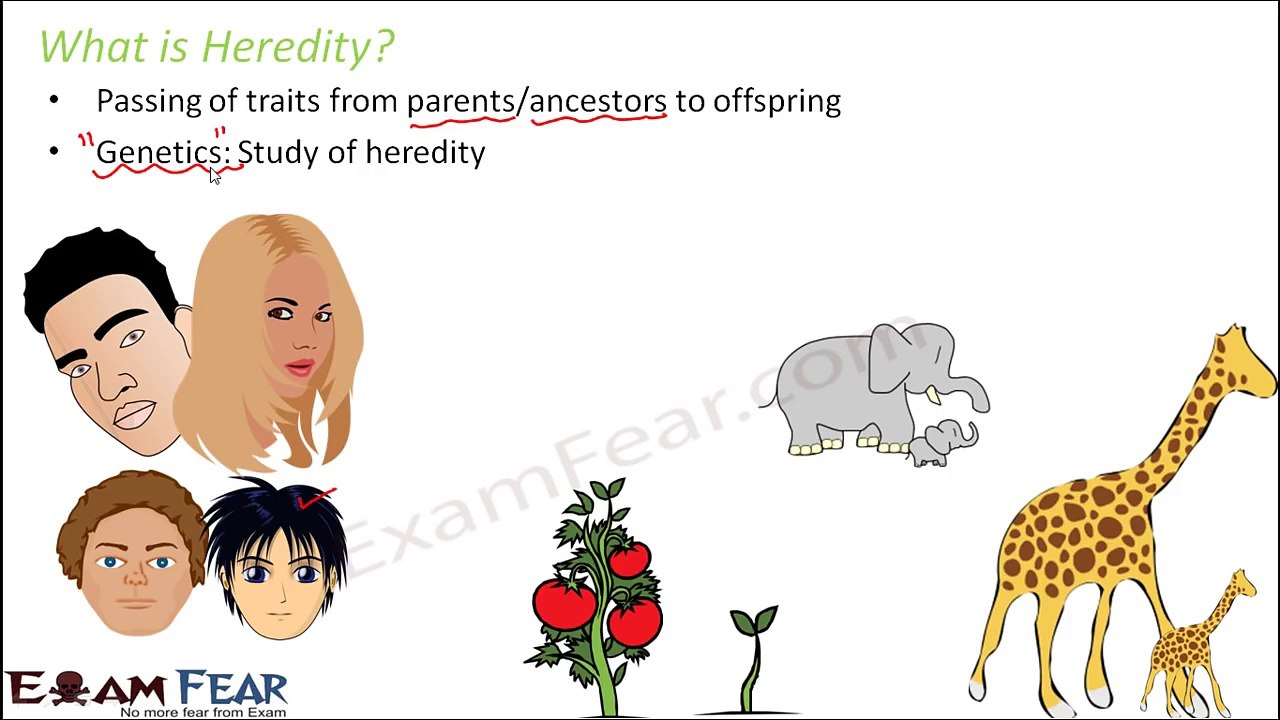 What is Heredity?

• Passing of traits from parents/ancestors to offspring
• "Genetics": Study of heredity

EXAM FEAR
No more fear from Exam

ExamFear.com